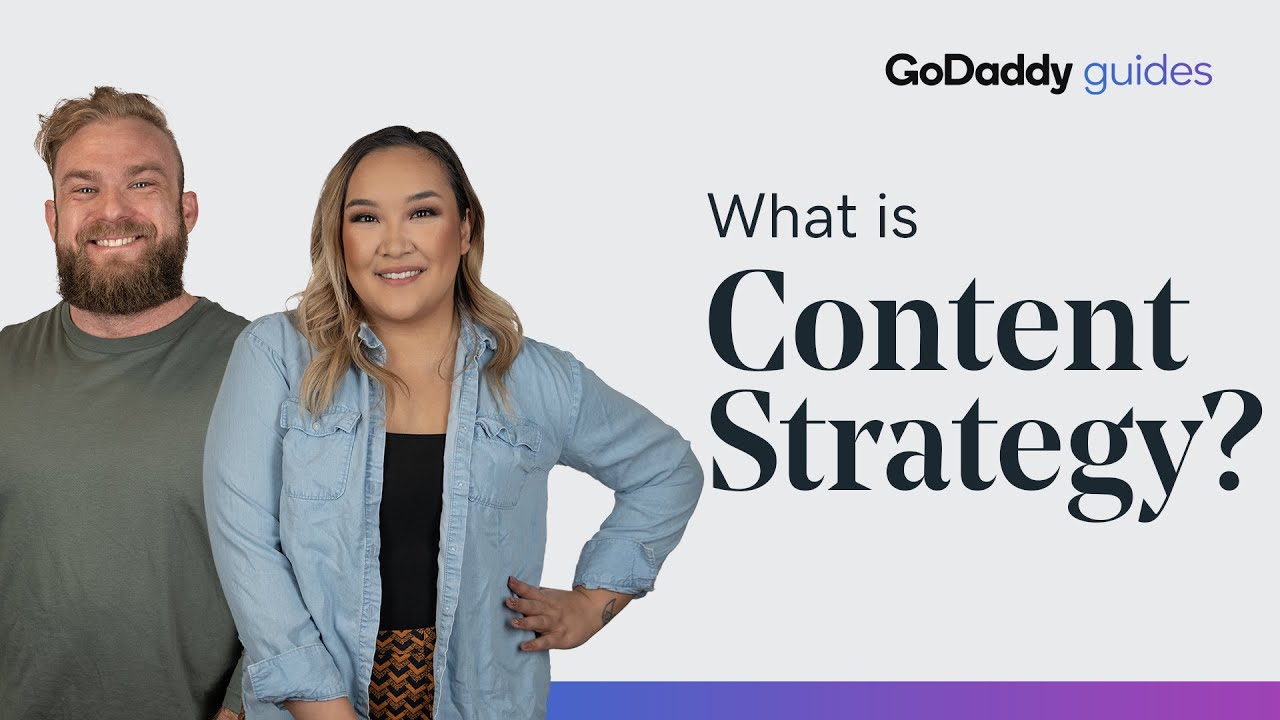 GoDaddy guides

What is
Content
Strategy?